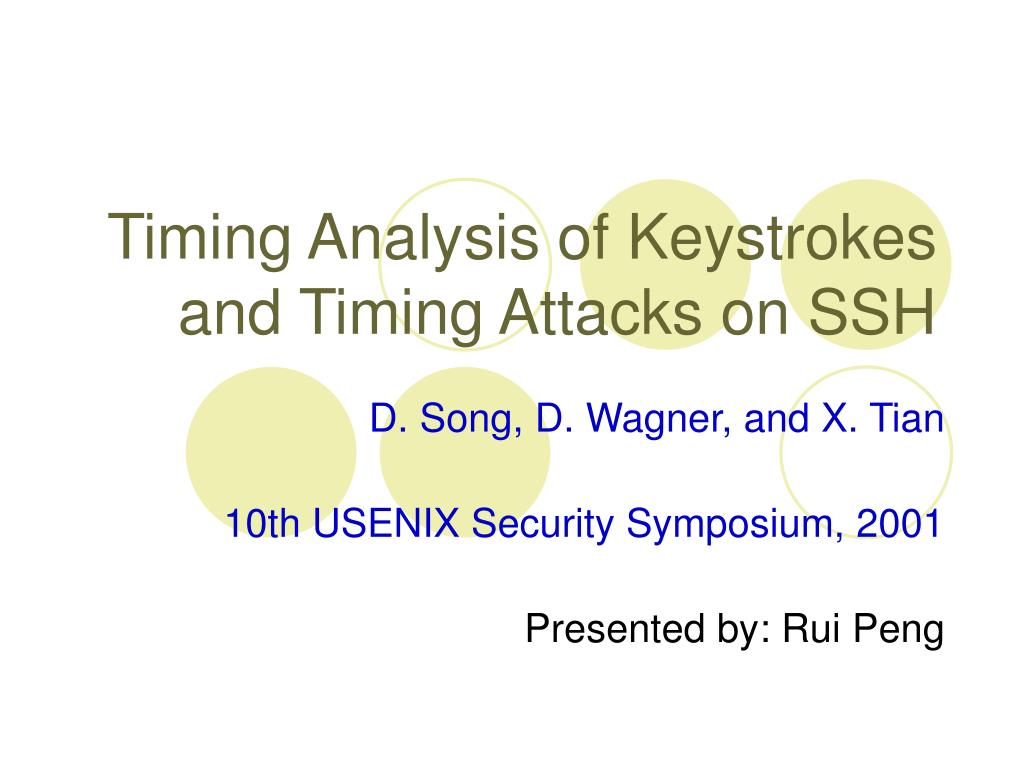 Timing Analysis of Keystrokes and Timing Attacks on SSH

D. Song, D. Wagner, and X. Tian

10th USENIX Security Symposium, 2001

Presented by: Rui Peng